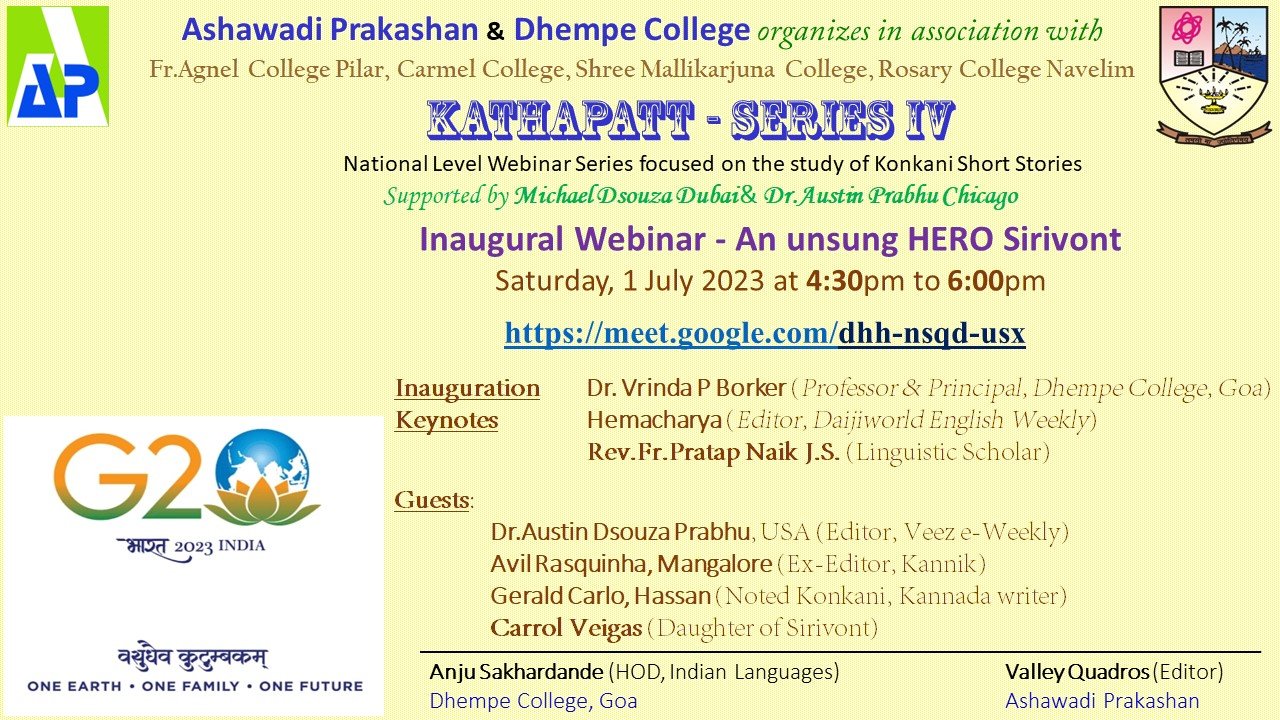 AP

Ashawadi Prakashan & Dhempe College organizes in association with

Fr.Agnel College Pilar, Carmel College, Shree Mallikarjuna College, Rosary College Navelim

KATHAPATT - SERIES IV

National Level Webinar Series focused on the study of Konkani Short Stories

Supported by Michael Dsouza Dubai& Dr.Austin Prabhu Chicago

Inaugural Webinar - An unsung HERO Sirivont

Saturday, 1 July 2023 at 4:30pm to 6:00pm

https://meet.google.com/dhh-nsqd-usx

Inauguration Dr. Vrinda P Borker (Professor & Principal, Dhempe College, Goa)
Keynotes Hemacharya (Editor, Daijiworld English Weekly)
Rev.Fr.Pratap Naik J.S. (Linguistic Scholar)

Guests:
Dr.Austin Dsouza Prabhu, USA (Editor, Veez e-Weekly)
Avil Rasquinha, Mangalore (Ex-Editor, Kannik)
Gerald Carlo, Hassan (Noted Konkani, Kannada writer)
Carrol Veigas (Daughter of Sirivont)

G20
भारत 2023 INDIA
वसुधैव कुटुम्बकम्
ONE EARTH • ONE FAMILY • ONE FUTURE

Anju Sakhardande (HOD, Indian Languages)
Dhempe College, Goa

Valley Quadros (Editor)
Ashawadi Prakashan